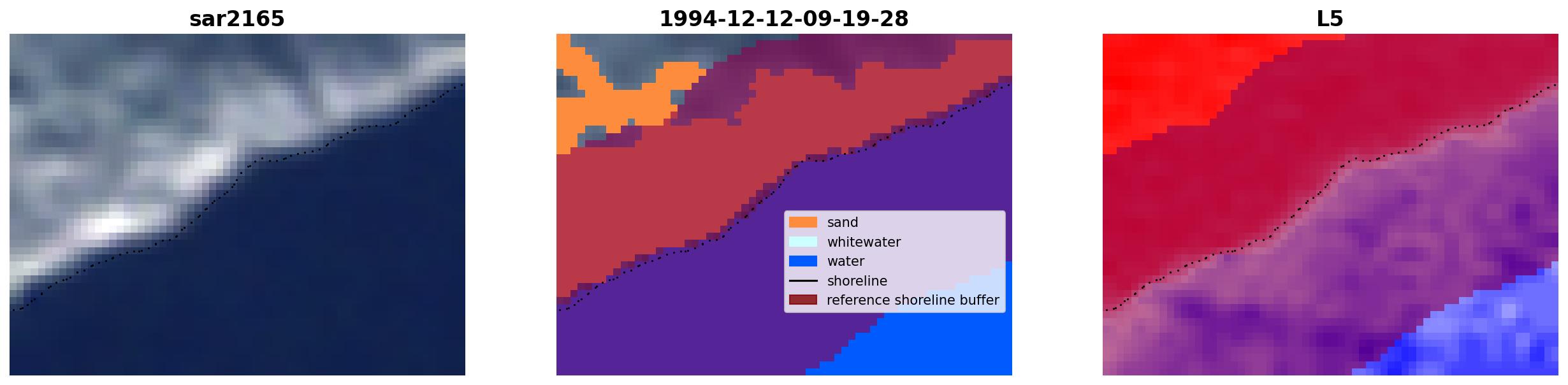 sar2165

1994-12-12-09-19-28

sand
whitewater
water
shoreline
reference shoreline buffer

L5